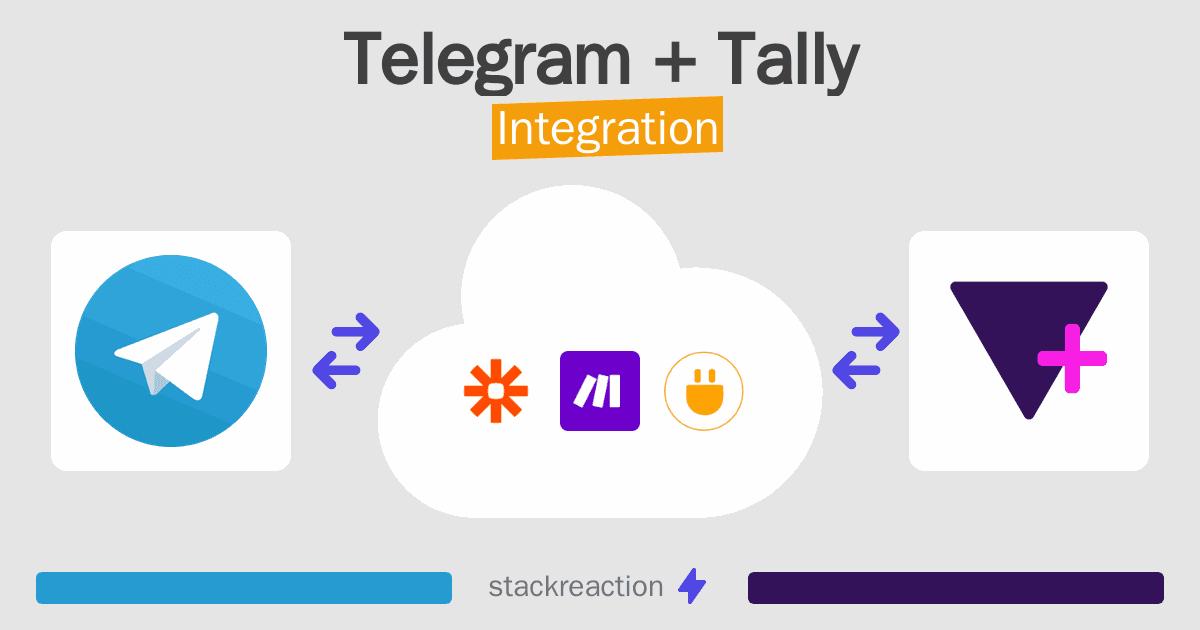 Telegram + Tally
Integration

stackreaction